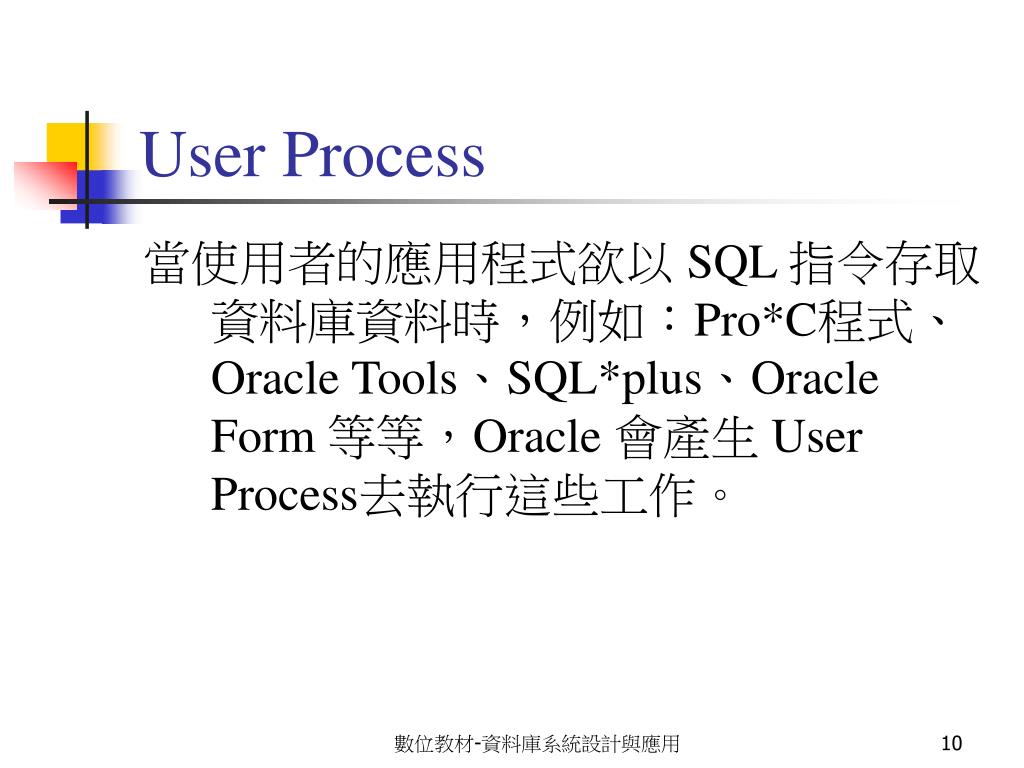 User Process

當使用者的應用程式欲以 SQL 指令存取資料庫資料時，例如：Pro*C程式、Oracle Tools、SQL*plus、Oracle Form 等等，Oracle 會產生 User Process去執行這些工作。

數位教材-資料庫系統設計與應用

10